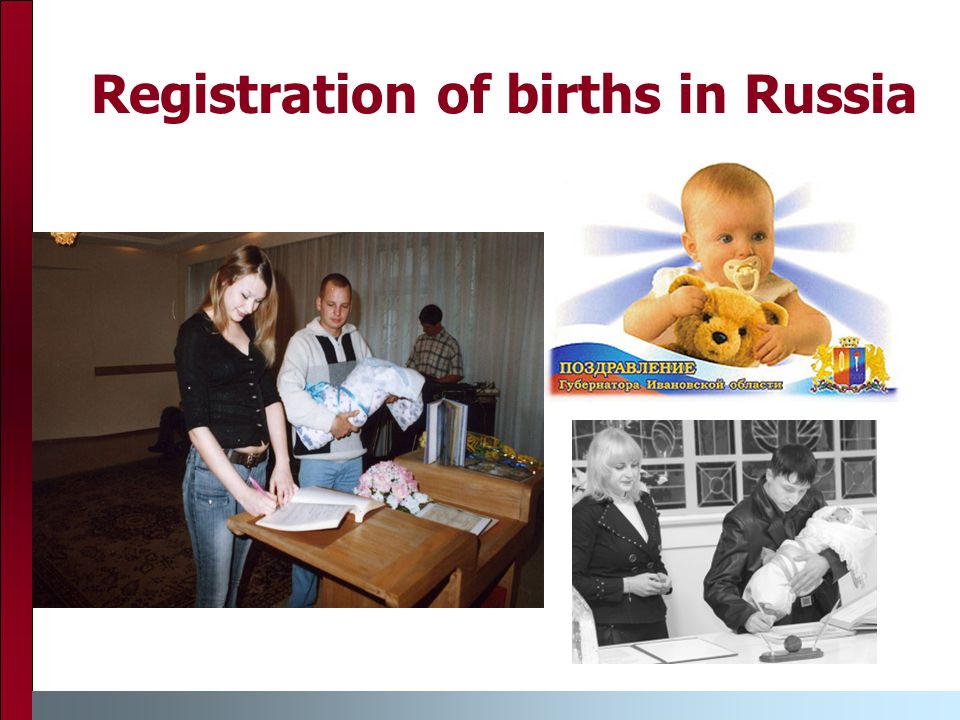 Registration of births in Russia

ПОЗДРАВЛЕНИЕ
Губернатора Ивановской области